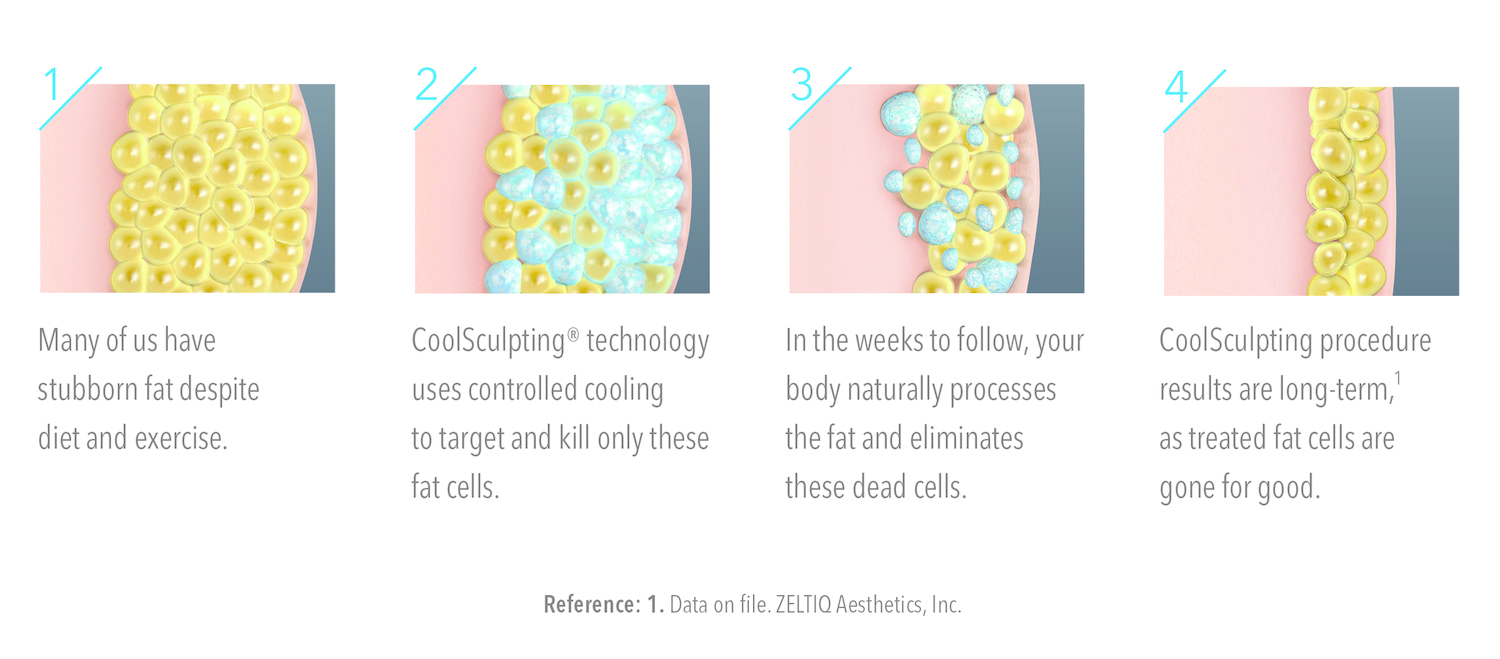 1

Many of us have stubborn fat despite diet and exercise.

2

CoolSculpting® technology uses controlled cooling to target and kill only these fat cells.

3

In the weeks to follow, your body naturally processes the fat and eliminates these dead cells.

4

CoolSculpting procedure results are long-term,$^1$ as treated fat cells are gone for good.

Reference: 1. Data on file. ZELTIQ Aesthetics, Inc.